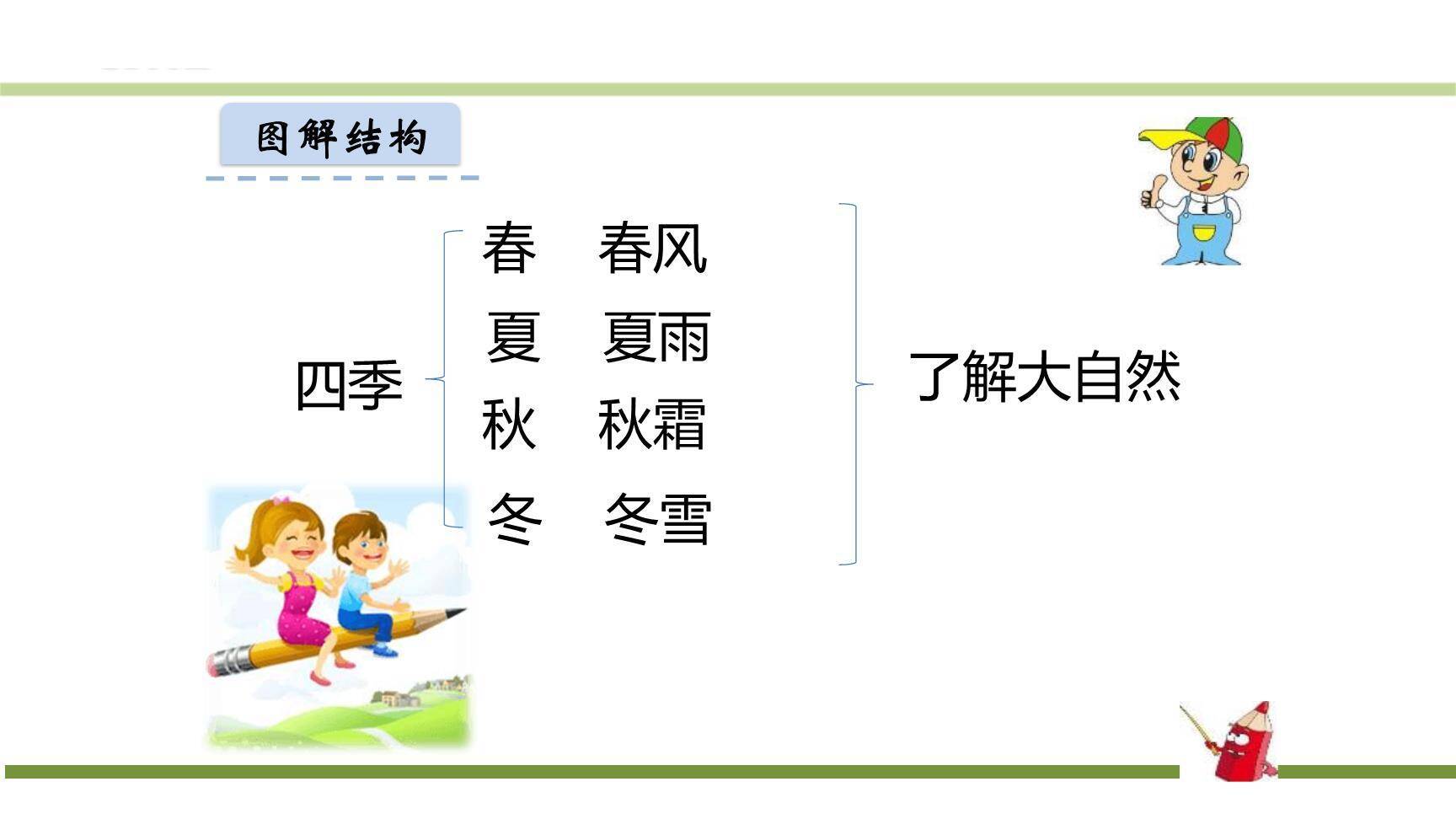 图解结构

四季

春　春风
夏　夏雨
秋　秋霜
冬　冬雪

了解大自然